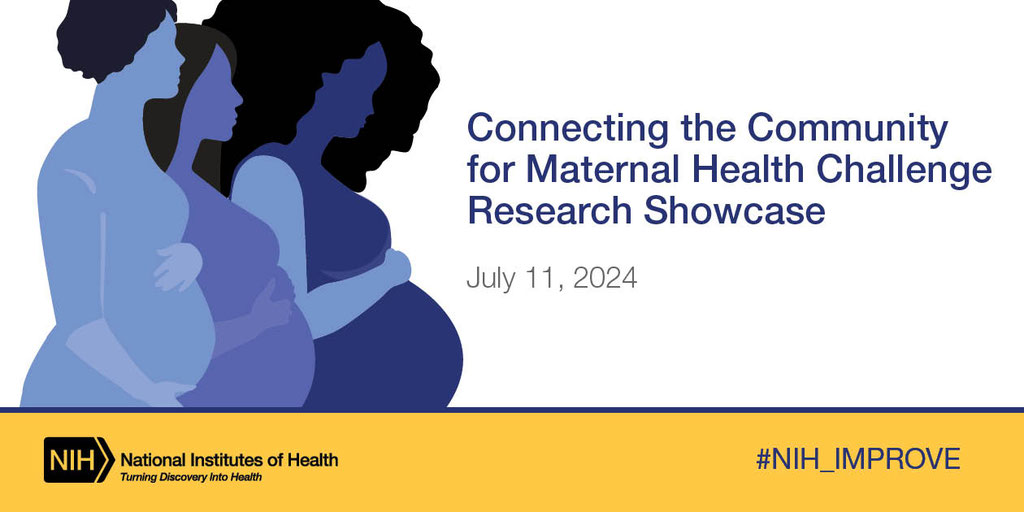 Connecting the Community for Maternal Health Challenge Research Showcase

July 11, 2024

NIH National Institutes of Health
Turning Discovery Into Health

#NIH_IMPROVE